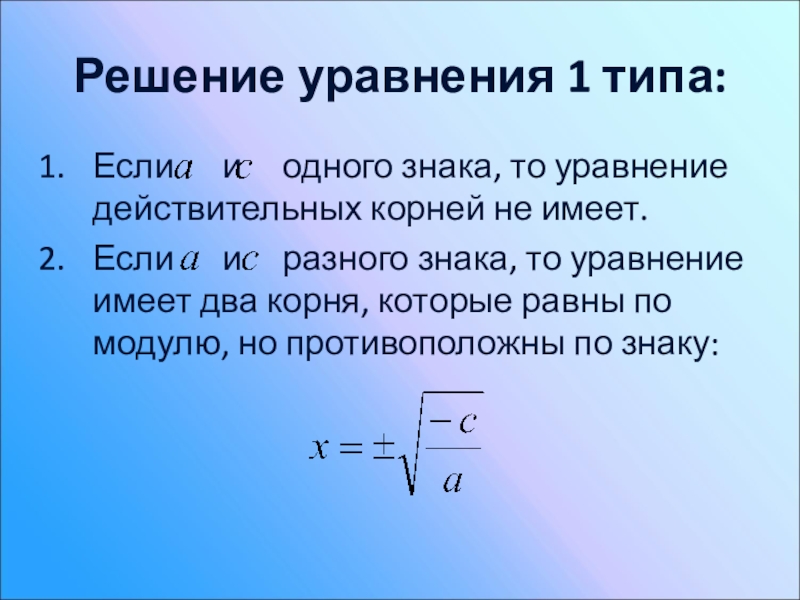 Решение уравнения 1 типа:

1. Если $a$ и $c$ одного знака, то уравнение действительных корней не имеет.

2. Если $a$ и $c$ разного знака, то уравнение имеет два корня, которые равны по модулю, но противоположны по знаку:

$x = \pm\sqrt{\frac{-c}{a}}$